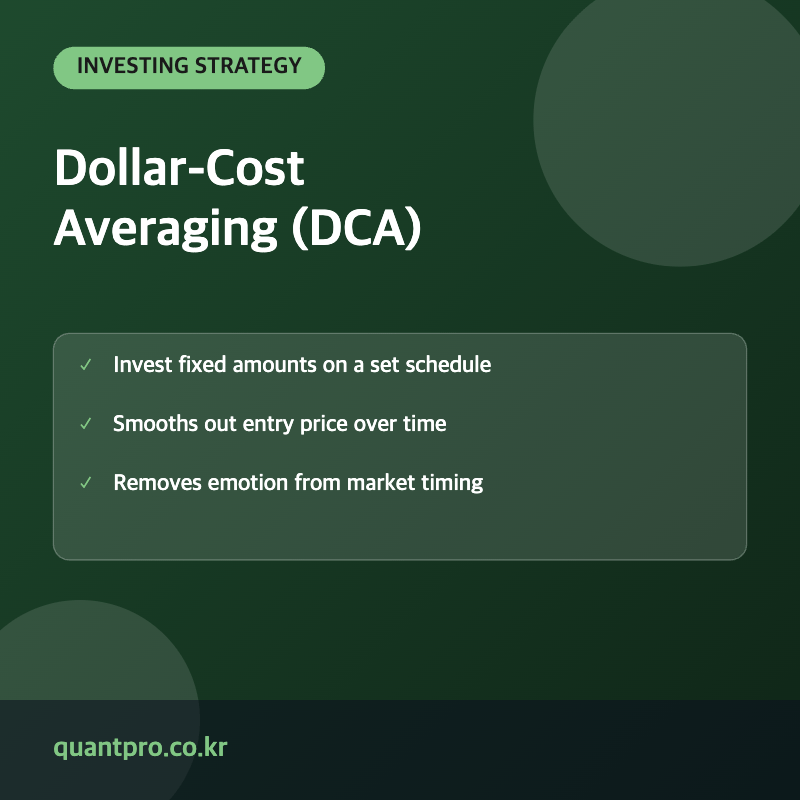 INVESTING STRATEGY

Dollar-Cost Averaging (DCA)

✓ Invest fixed amounts on a set schedule

✓ Smooths out entry price over time

✓ Removes emotion from market timing

quantpro.co.kr